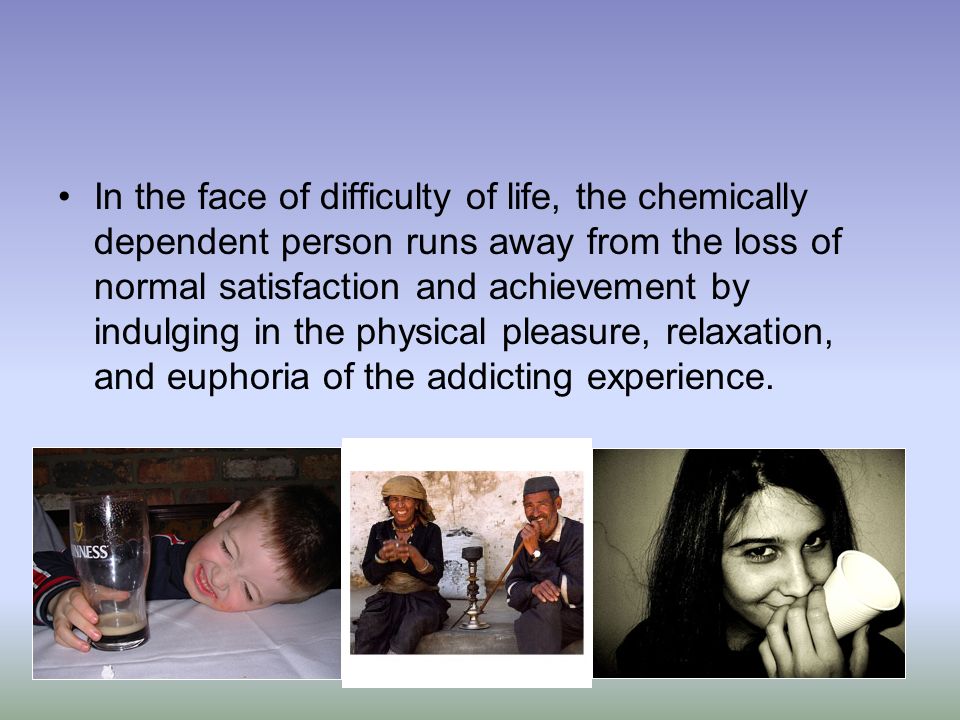 • In the face of difficulty of life, the chemically dependent person runs away from the loss of normal satisfaction and achievement by indulging in the physical pleasure, relaxation, and euphoria of the addicting experience.

NNESS